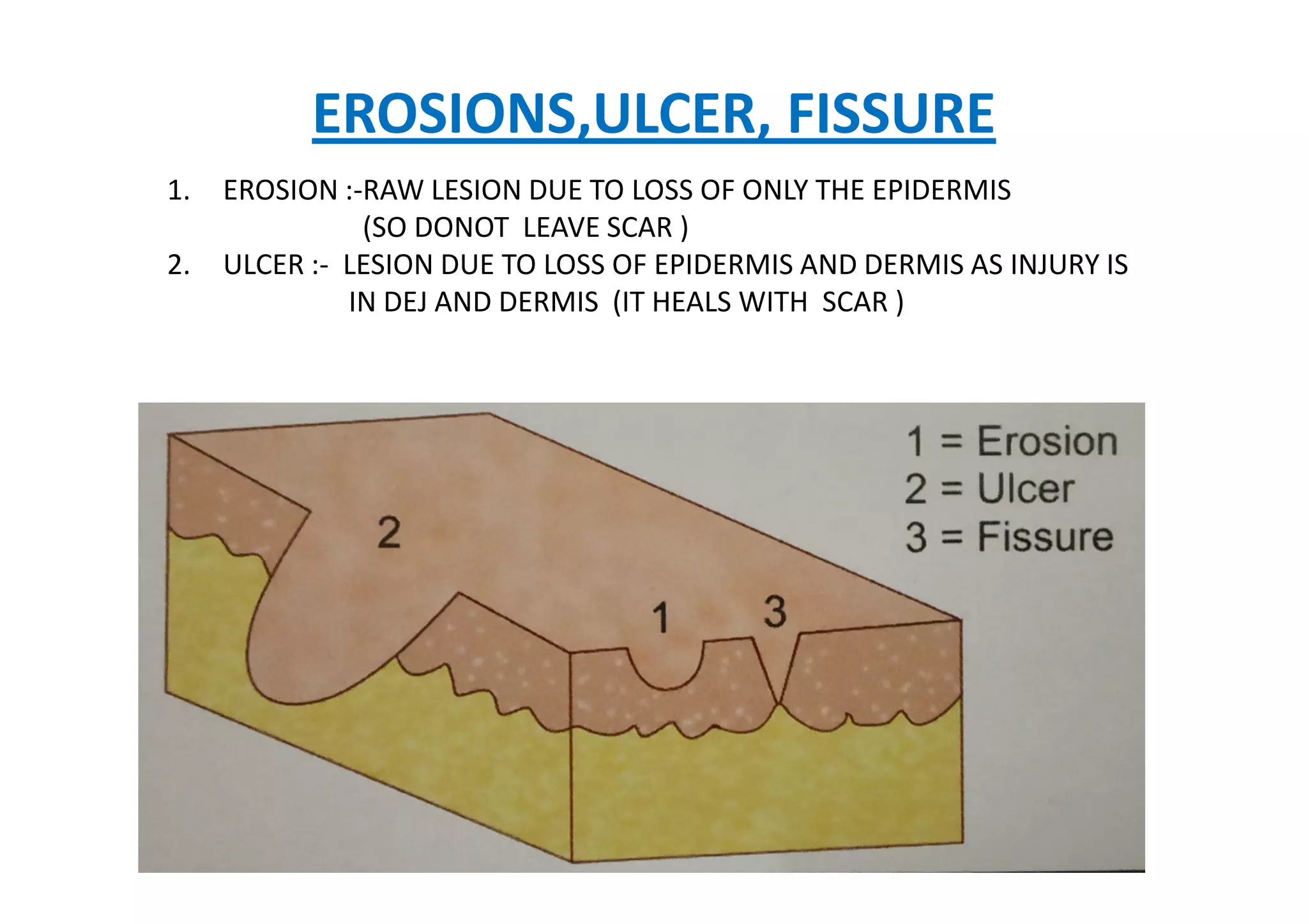 EROSIONS,ULCER, FISSURE

1. EROSION :-RAW LESION DUE TO LOSS OF ONLY THE EPIDERMIS (SO DONOT LEAVE SCAR )
2. ULCER :- LESION DUE TO LOSS OF EPIDERMIS AND DERMIS AS INJURY IS IN DEJ AND DERMIS (IT HEALS WITH SCAR )

1 = Erosion
2 = Ulcer
3 = Fissure

2

1

3